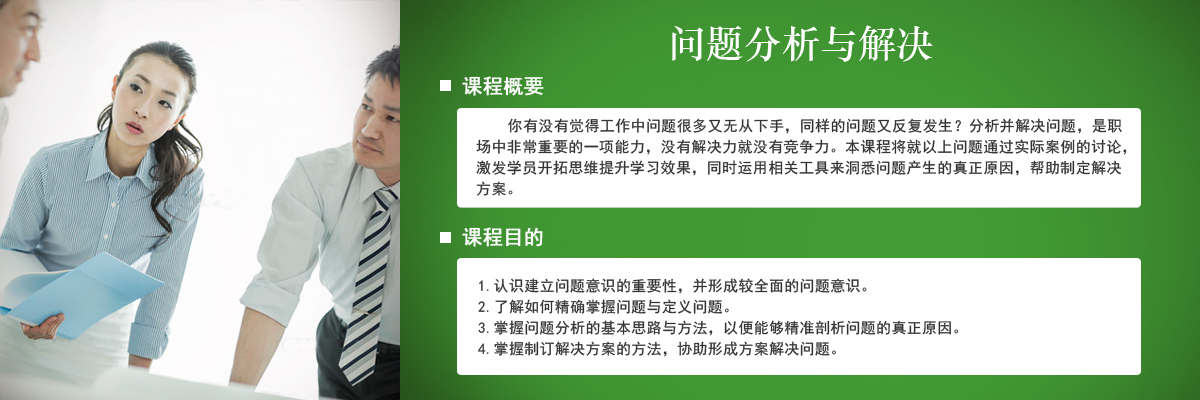 问题分析与解决

■ 课程概要

你有没有觉得工作中问题很多又无从下手，同样的问题又反复发生？分析并解决问题，是职场中非常重要的一项能力，没有解决力就没有竞争力。本课程将就以上问题通过实际案例的讨论，激发学员开拓思维提升学习效果，同时运用相关工具来洞悉问题产生的真正原因，帮助制定解决方案。

■ 课程目的

1. 认识建立问题意识的重要性，并形成较全面的问题意识。
2. 了解如何精确掌握问题与定义问题。
3. 掌握问题分析的基本思路与方法，以便能够精准剖析问题的真正原因。
4. 掌握制订解决方案的方法，协助形成方案解决问题。